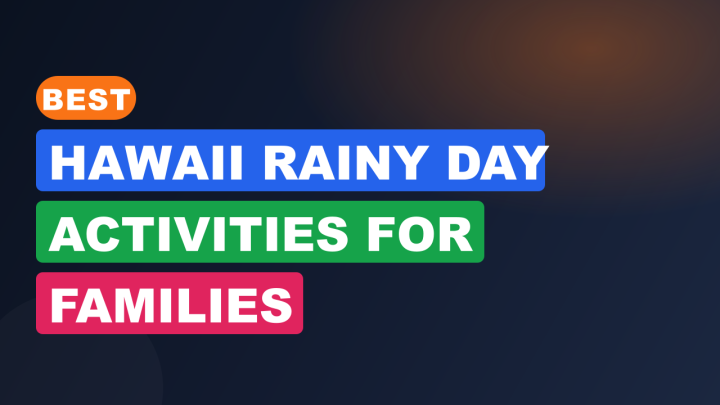 BEST

HAWAII RAINY DAY
ACTIVITIES FOR
FAMILIES